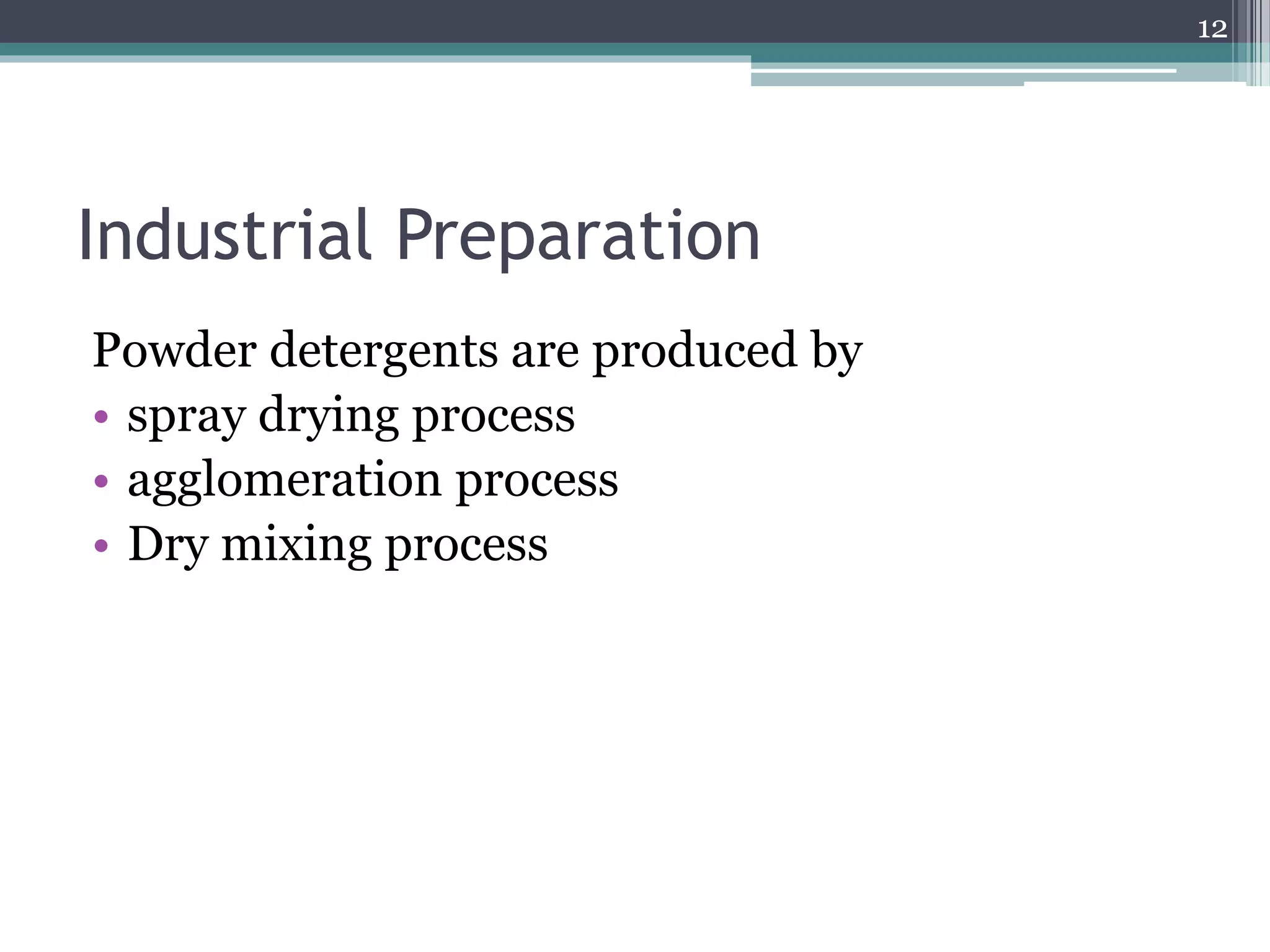 12

Industrial Preparation

Powder detergents are produced by
• spray drying process
• agglomeration process
• Dry mixing process